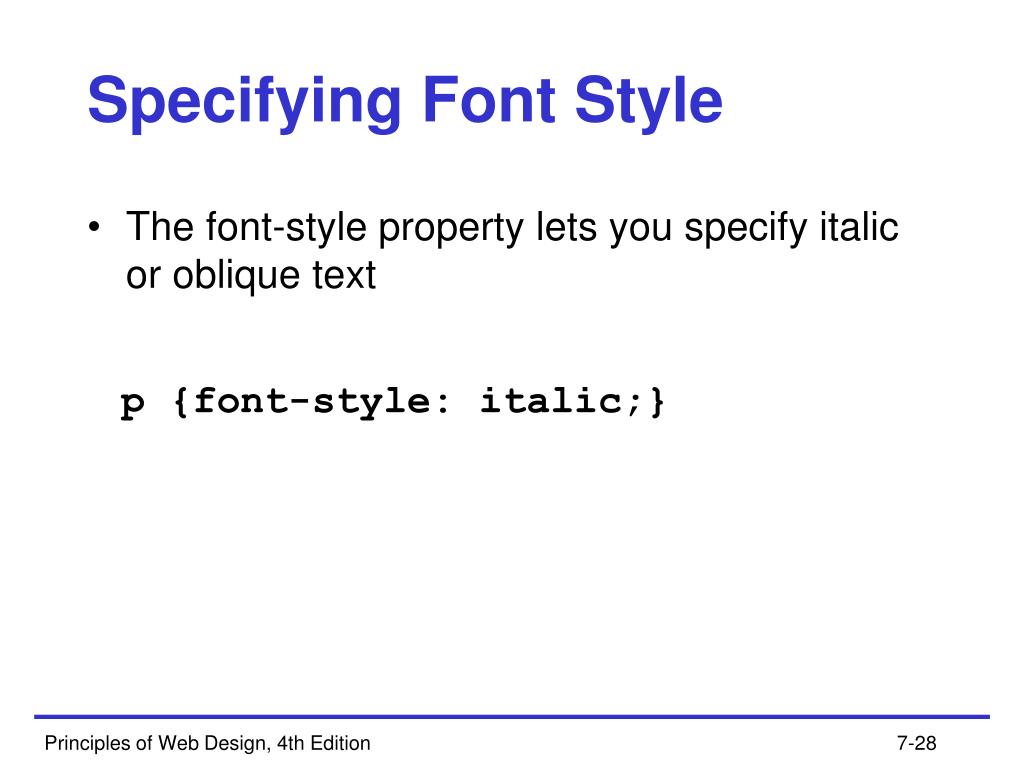 Specifying Font Style

• The font-style property lets you specify italic or oblique text

p {font-style: italic;}

Principles of Web Design, 4th Edition

7-28